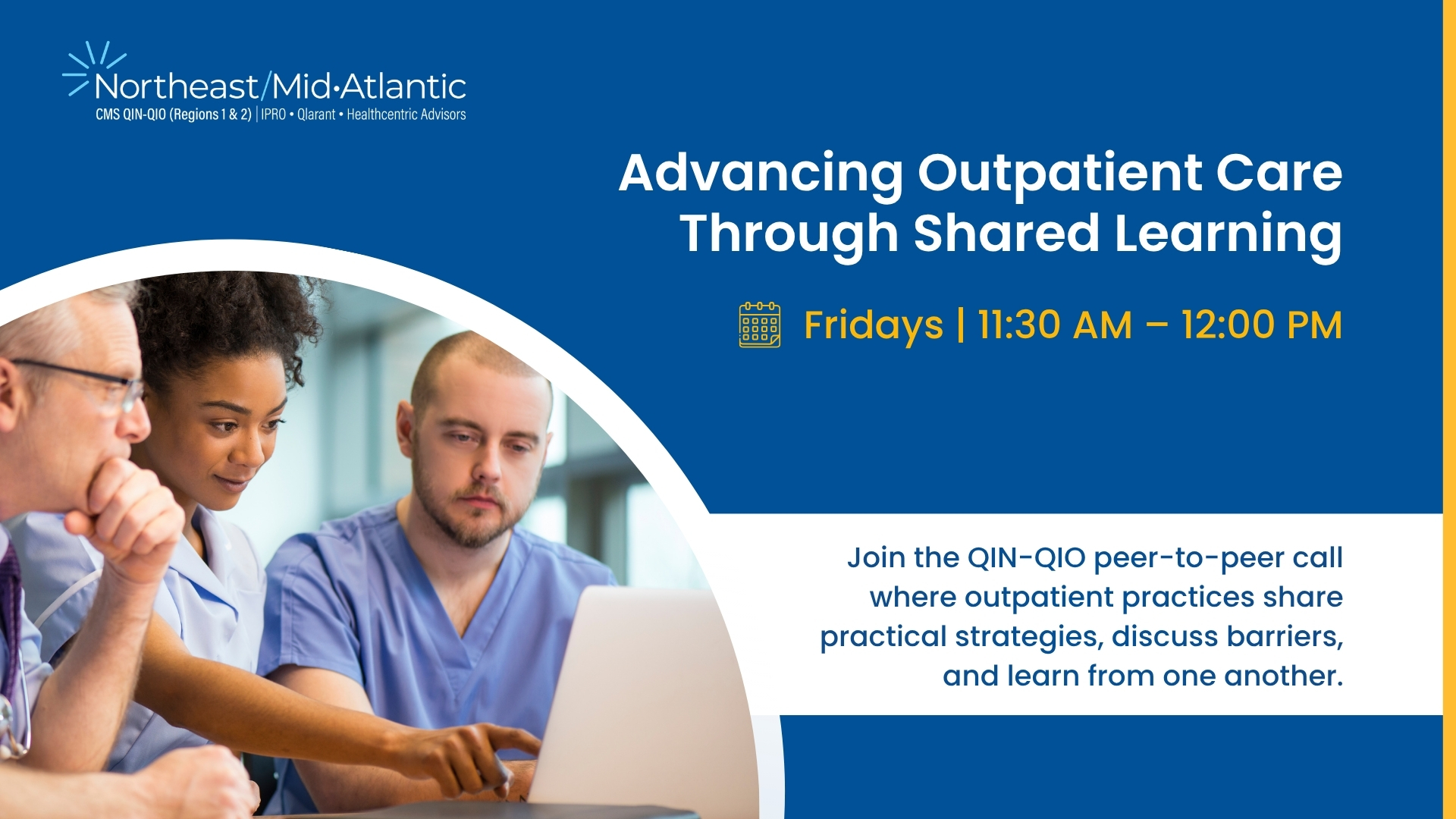 Northeast/Mid·Atlantic
CMS QIN-QIO (Regions 1 & 2) | IPRO • Qlarant • Healthcentric Advisors

Advancing Outpatient Care Through Shared Learning

Fridays | 11:30 AM – 12:00 PM

Join the QIN-QIO peer-to-peer call where outpatient practices share practical strategies, discuss barriers, and learn from one another.